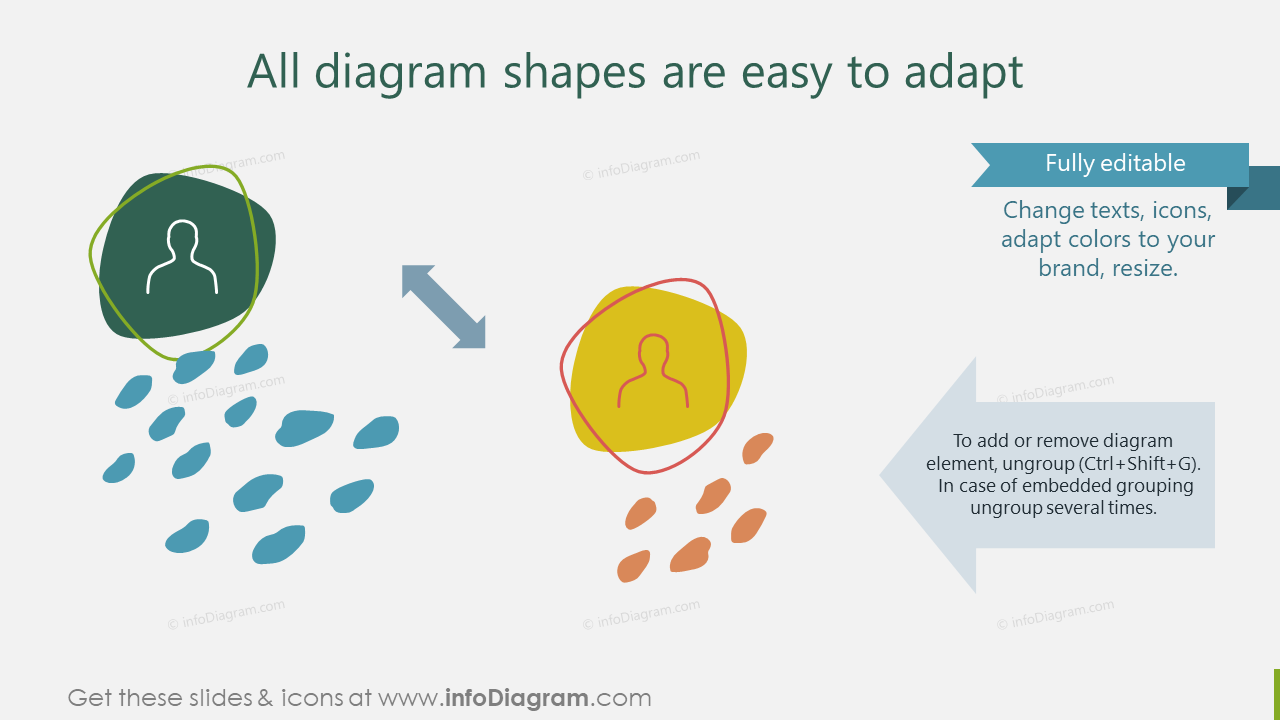 All diagram shapes are easy to adapt

© infoDiagram.com

© infoDiagram.com

Fully editable

Change texts, icons, adapt colors to your brand, resize.

© infoDiagram.com

© infoDiagram.com

To add or remove diagram element, ungroup (Ctrl+Shift+G). In case of embedded grouping ungroup several times.

© infoDiagram.com

© infoDiagram.com

© infoDiagram.com

Get these slides & icons at www.infoDiagram.com